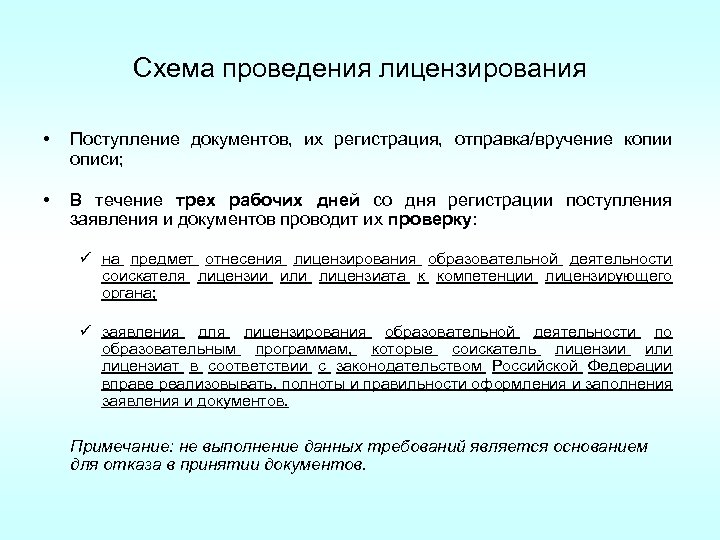 Схема проведения лицензирования

• Поступление документов, их регистрация, отправка/вручение копии описи;

• В течение трех рабочих дней со дня регистрации поступления заявления и документов проводит их проверку:

✓ на предмет отнесения лицензирования образовательной деятельности соискателя лицензии или лицензиата к компетенции лицензирующего органа;

✓ заявления для лицензирования образовательной деятельности по образовательным программам, которые соискатель лицензии или лицензиат в соответствии с законодательством Российской Федерации вправе реализовывать, полноты и правильности оформления и заполнения заявления и документов.

Примечание: не выполнение данных требований является основанием для отказа в принятии документов.